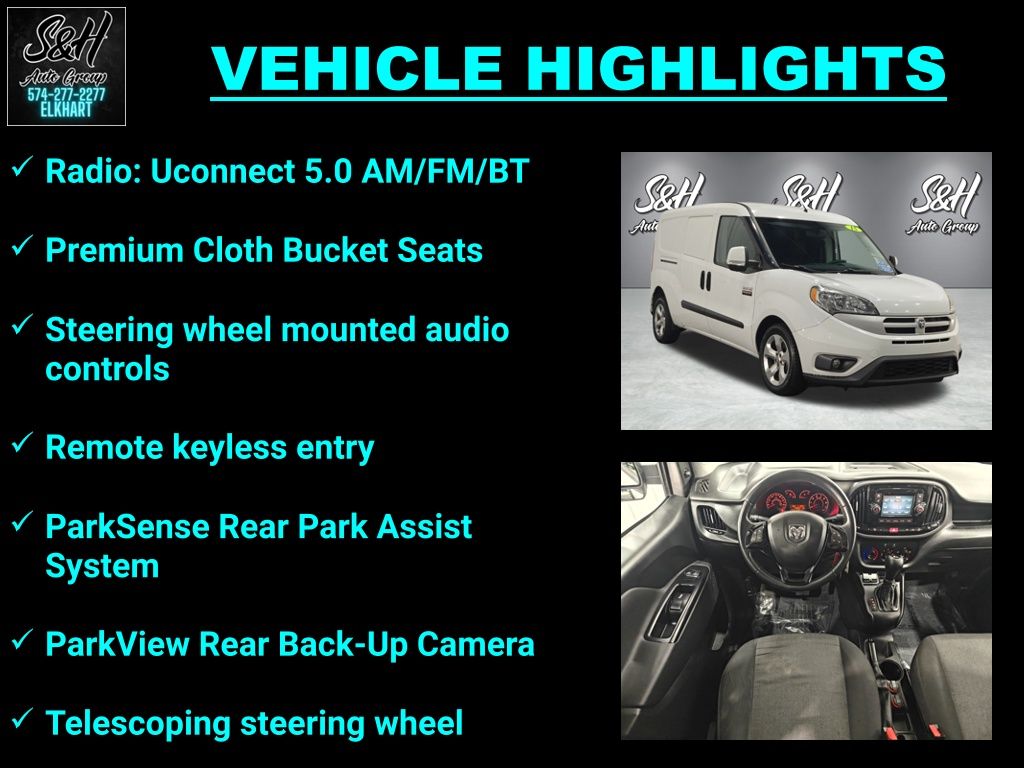 S&H
Auto Group
574-277-2277
ELKHART

VEHICLE HIGHLIGHTS

✓ Radio: Uconnect 5.0 AM/FM/BT

✓ Premium Cloth Bucket Seats

✓ Steering wheel mounted audio controls

✓ Remote keyless entry

✓ ParkSense Rear Park Assist System

✓ ParkView Rear Back-Up Camera

✓ Telescoping steering wheel

S&H
Auto Group
S&H
S&H
Auto Group